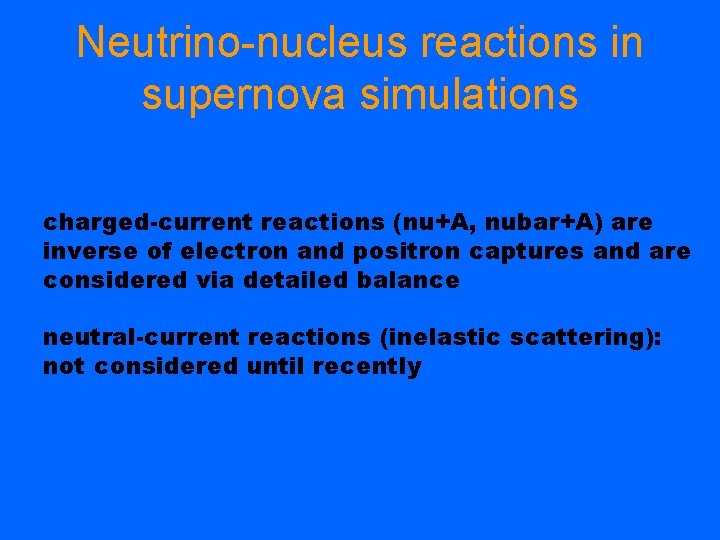 Neutrino-nucleus reactions in supernova simulations

charged-current reactions (nu+A, nubar+A) are inverse of electron and positron captures and are considered via detailed balance

neutral-current reactions (inelastic scattering): not considered until recently